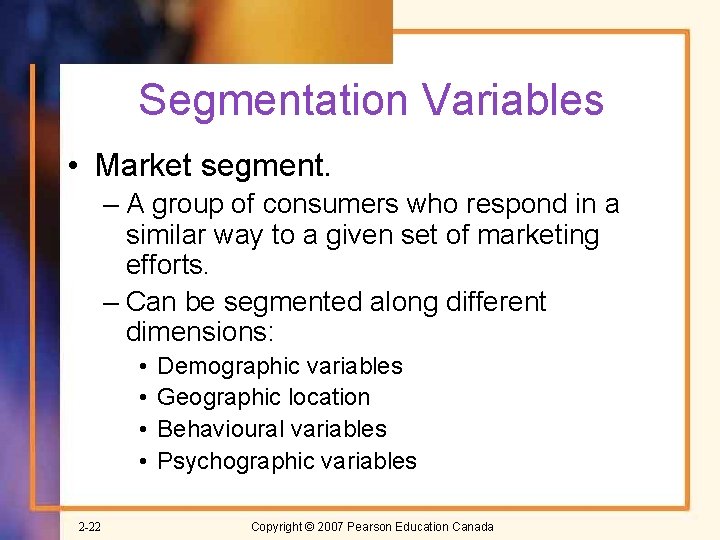 Segmentation Variables

• Market segment.
– A group of consumers who respond in a similar way to a given set of marketing efforts.
– Can be segmented along different dimensions:
• Demographic variables
• Geographic location
• Behavioural variables
• Psychographic variables

2-22

Copyright © 2007 Pearson Education Canada